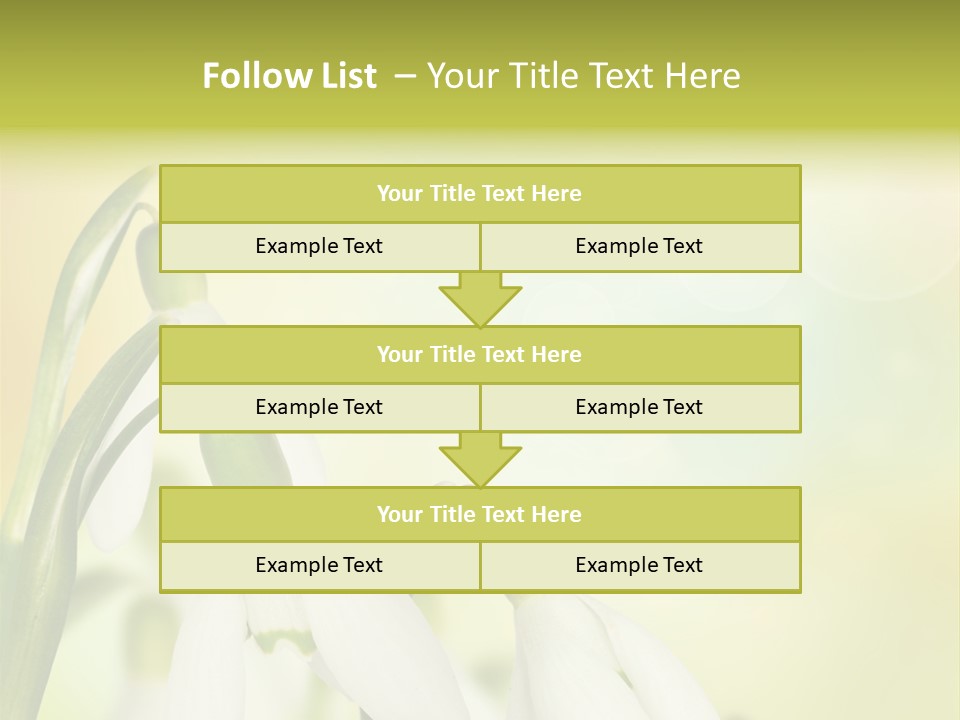 Follow List – Your Title Text Here

Your Title Text Here

Example Text

Example Text

Your Title Text Here

Example Text

Example Text

Your Title Text Here

Example Text

Example Text